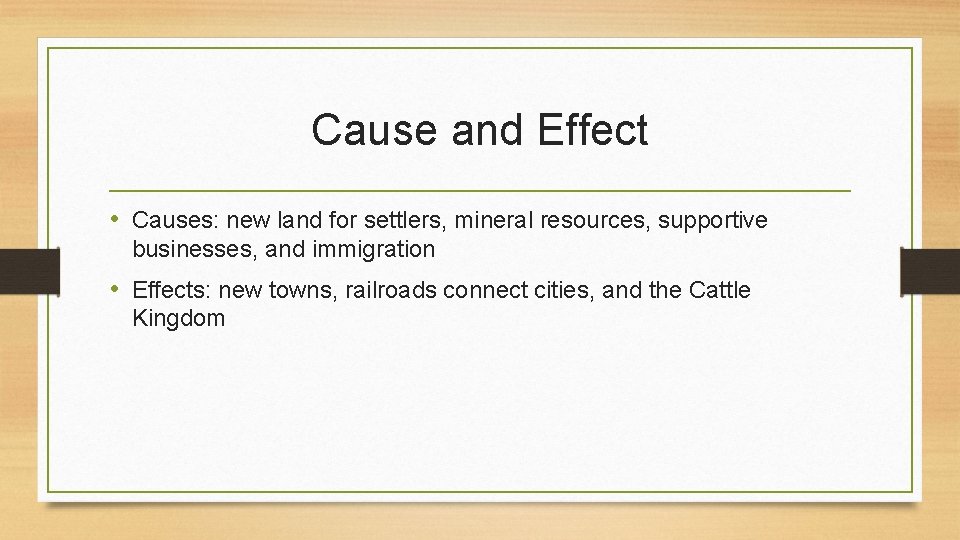 Cause and Effect

• Causes: new land for settlers, mineral resources, supportive businesses, and immigration

• Effects: new towns, railroads connect cities, and the Cattle Kingdom